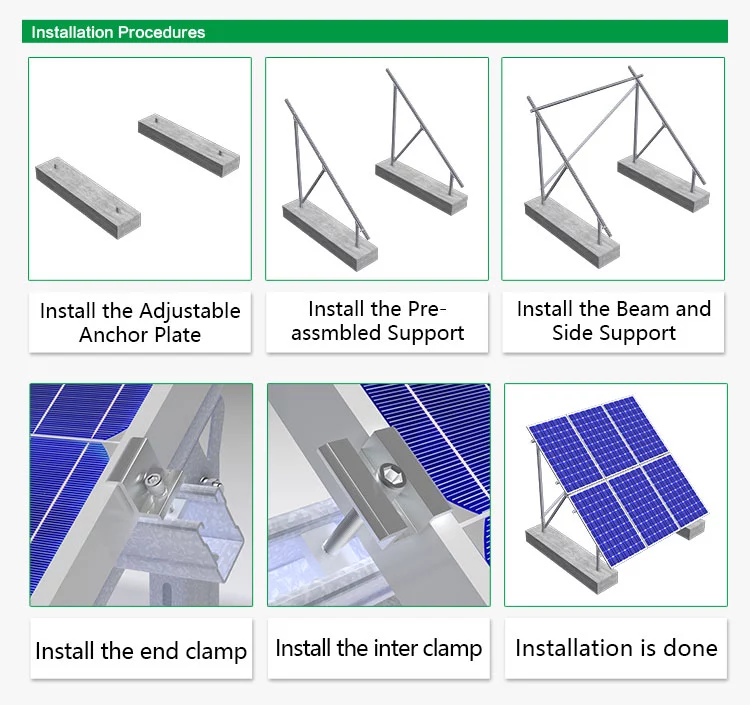 Installation Procedures

Install the Adjustable Anchor Plate

Install the Pre-assmbled Support

Install the Beam and Side Support

Install the end clamp

Install the inter clamp

Installation is done